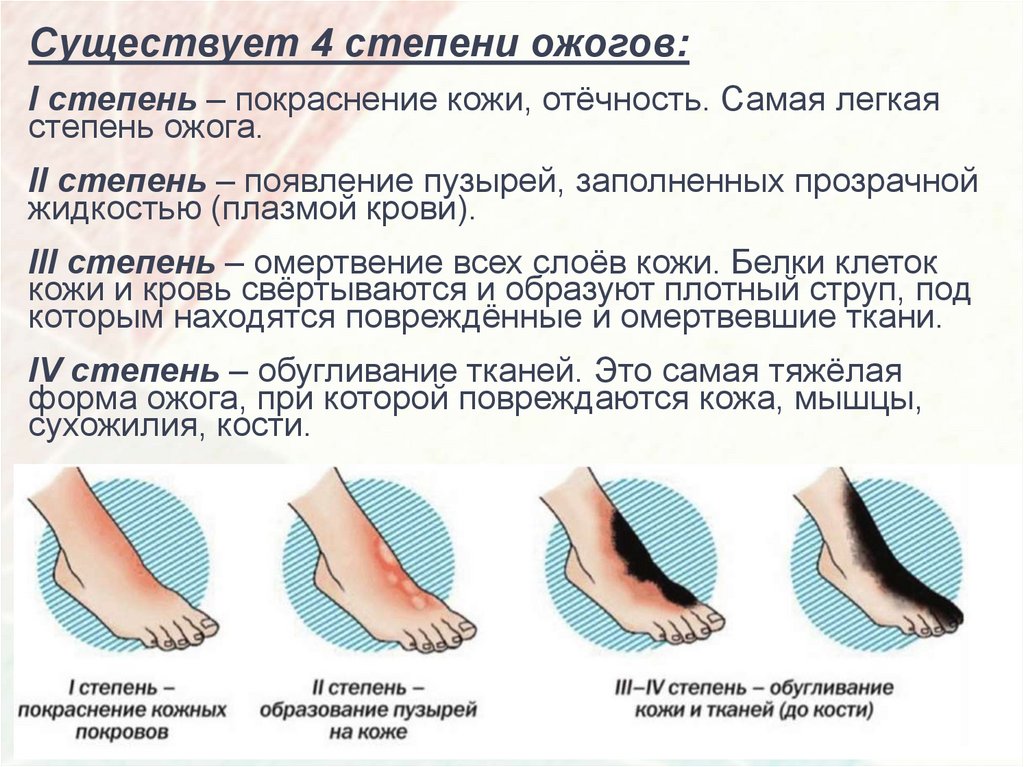 Существует 4 степени ожогов:

I степень – покраснение кожи, отёчность. Самая легкая степень ожога.

II степень – появление пузырей, заполненных прозрачной жидкостью (плазмой крови).

III степень – омертвение всех слоёв кожи. Белки клеток кожи и кровь свёртываются и образуют плотный струп, под которым находятся повреждённые и омертвевшие ткани.

IV степень – обугливание тканей. Это самая тяжёлая форма ожога, при которой повреждаются кожа, мышцы, сухожилия, кости.

I степень – покраснение кожных покровов

II степень – образование пузырей на коже

III–IV степень – обугливание кожи и тканей (до кости)